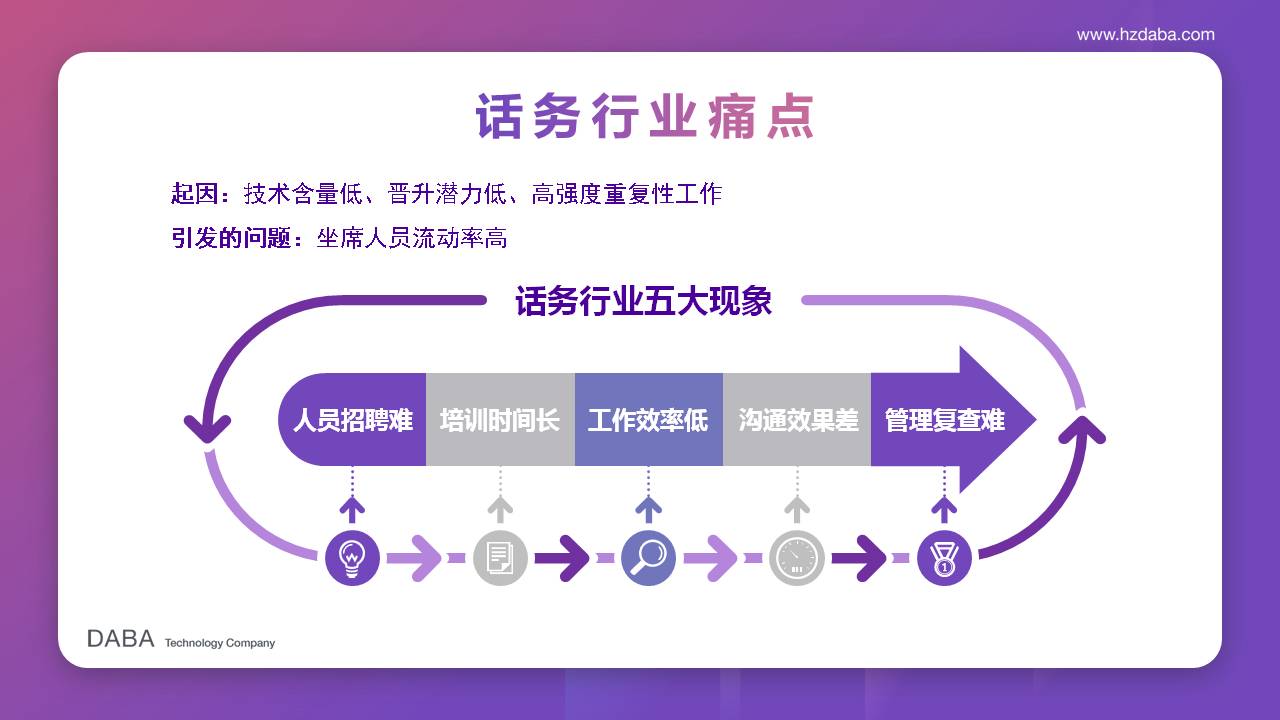 www.hzdaba.com

话务行业痛点

起因：技术含量低、晋升潜力低、高强度重复性工作

引发的问题：坐席人员流动率高

话务行业五大现象

人员招聘难 培训时间长 工作效率低 沟通效果差 管理复查难

DABA Technology Company